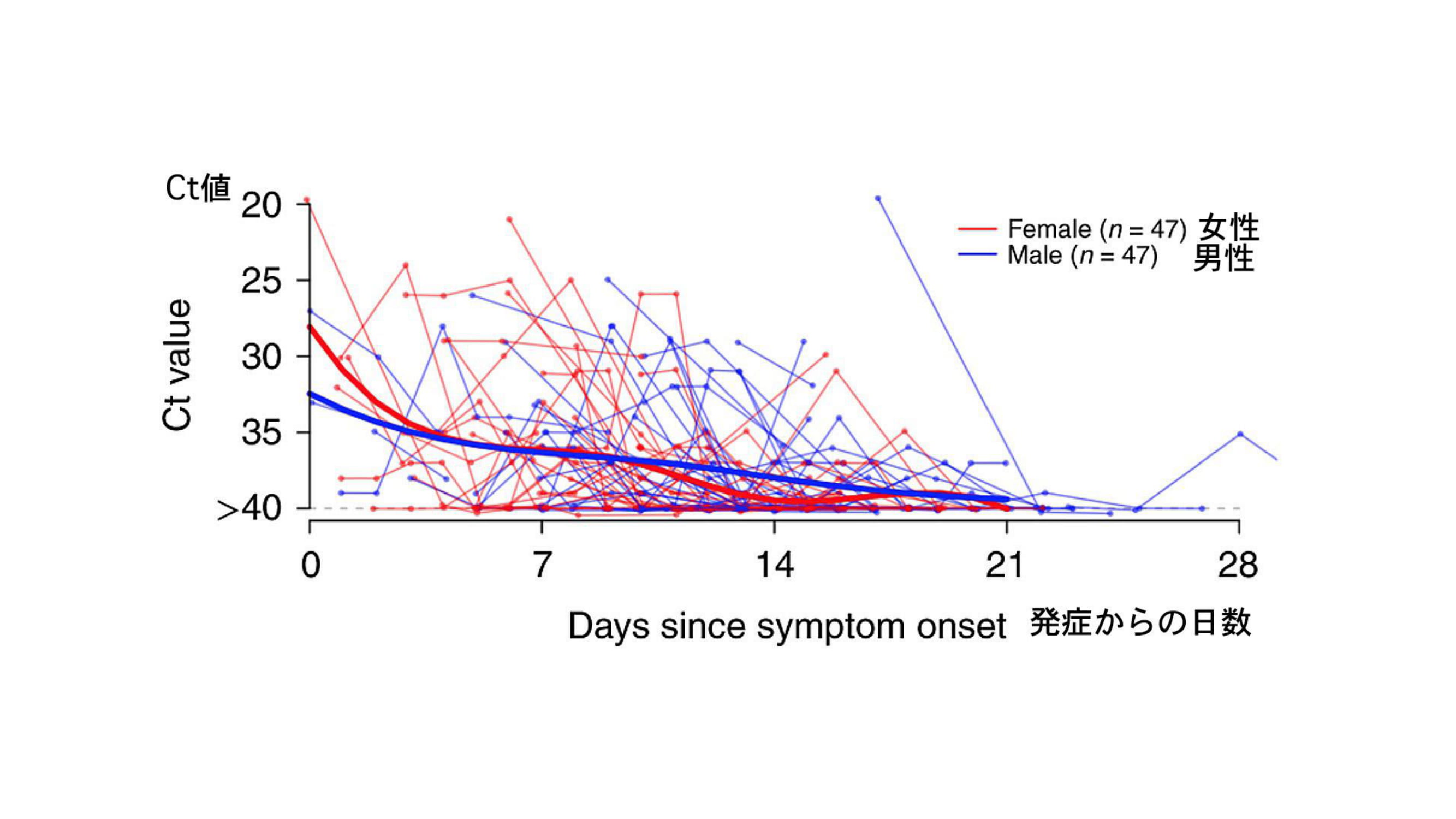 Ct値

Ct value

20
25
30
35
>40

Female ($n$ = 47) 女性
Male ($n$ = 47) 男性

0
7
14
21
28

Days since symptom onset 発症からの日数